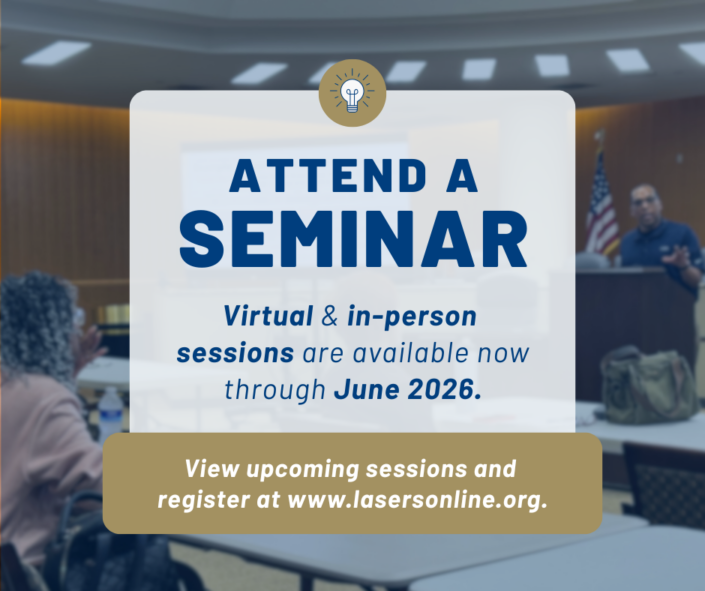 ATTEND A
SEMINAR

Virtual & in-person sessions are available now through June 2026.

View upcoming sessions and register at www.lasersonline.org.